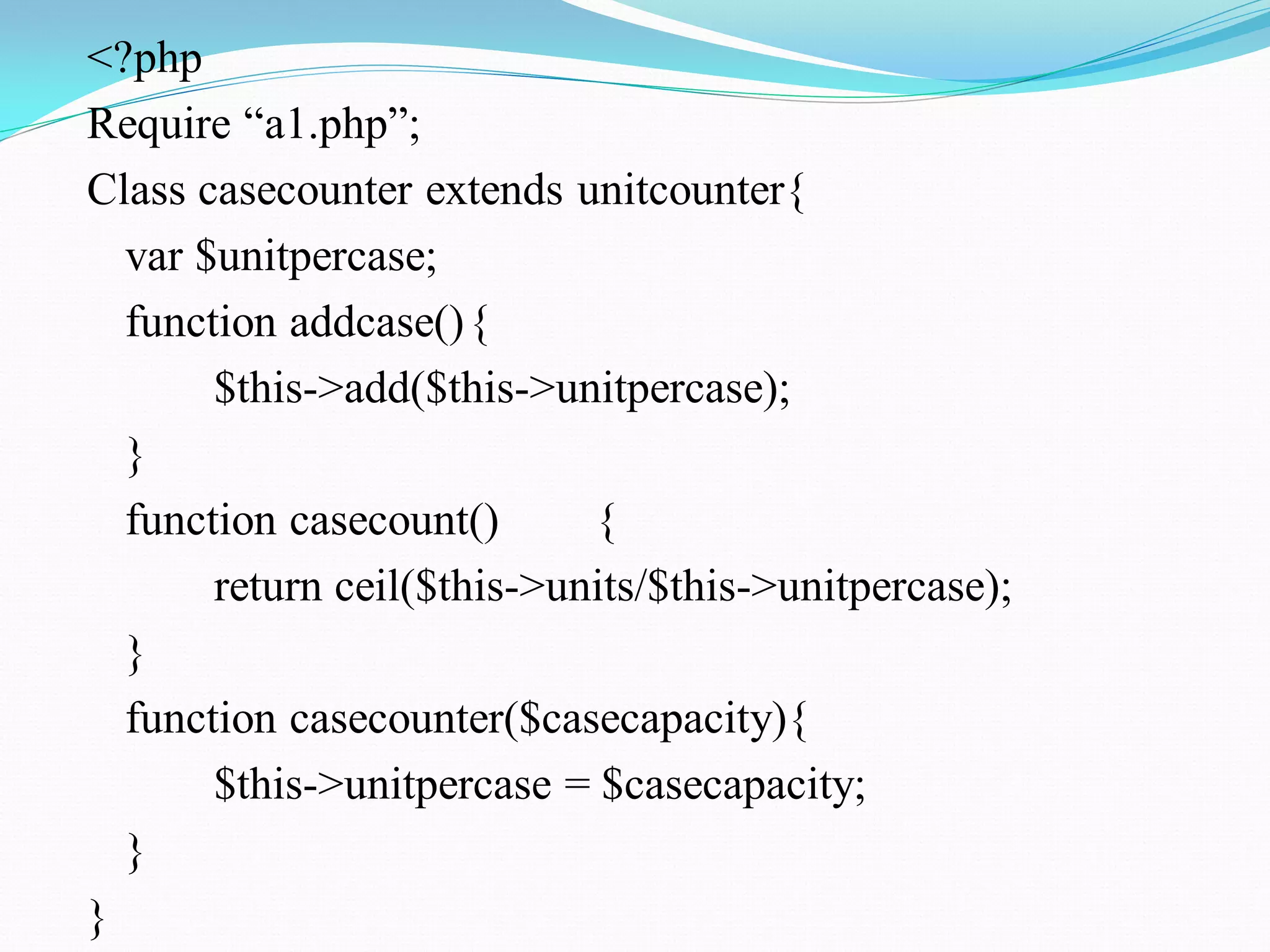 <?php
Require “a1.php”;
Class casecounter extends unitcounter{
var $unitpercase;
function addcase(){
$this->add($this->unitpercase);
}
function casecount() {
return ceil($this->units/$this->unitpercase);
}
function casecounter($casecapacity){
$this->unitpercase = $casecapacity;
}
}